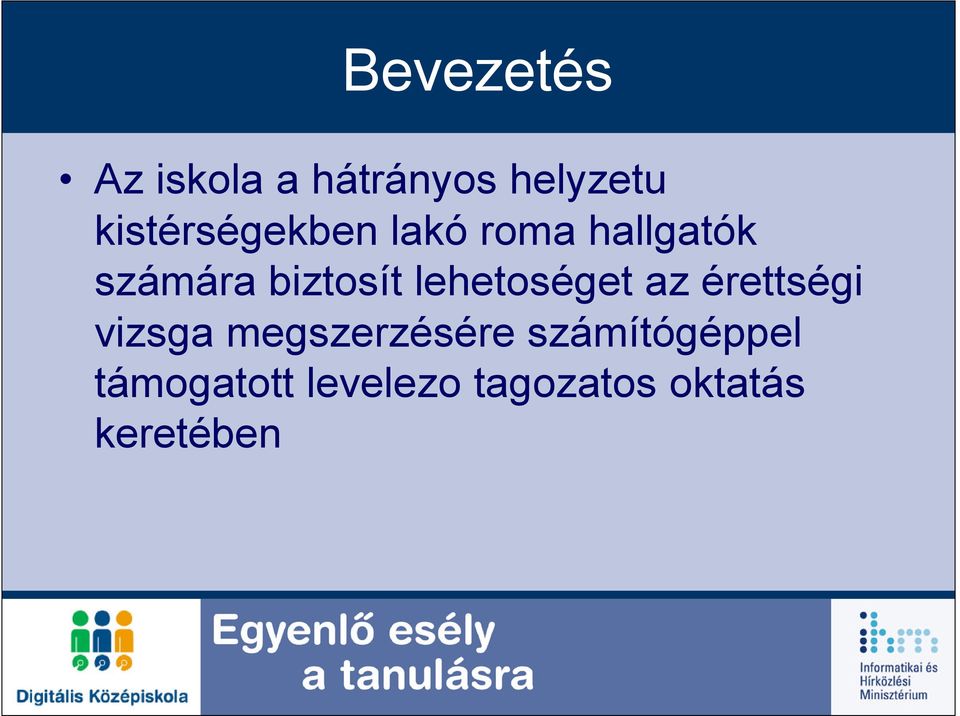 Bevezetés

• Az iskola a hátrányos helyzetu kistérségekben lakó roma hallgatók számára biztosít lehetoséget az érettségi vizsga megszerzésére számítógéppel támogatott levelezo tagozatos oktatás keretében

Digitális Középiskola

Egyenlő esély a tanulásra

Informatikai és Hírközlési Minisztérium